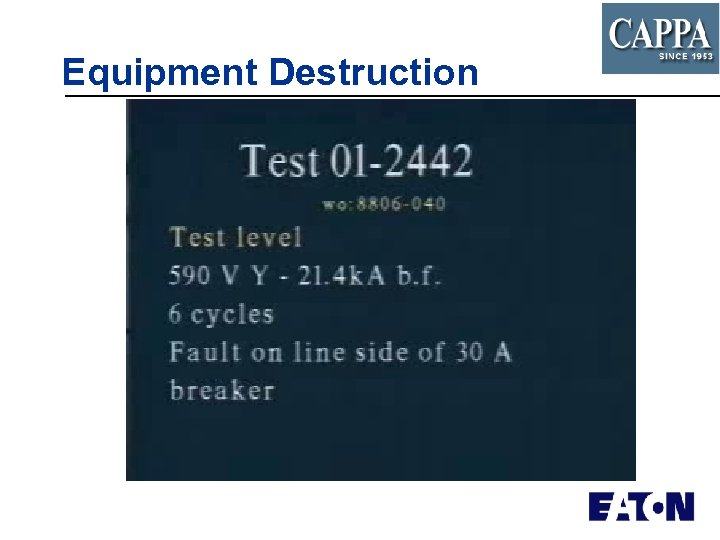 CAPPA
SINCE 1953

Equipment Destruction

Test 01-2442

wo:8806-040

Test level
590 V Y - 21.4kA b.f.
6 cycles
Fault on line side of 30 A breaker

EATON